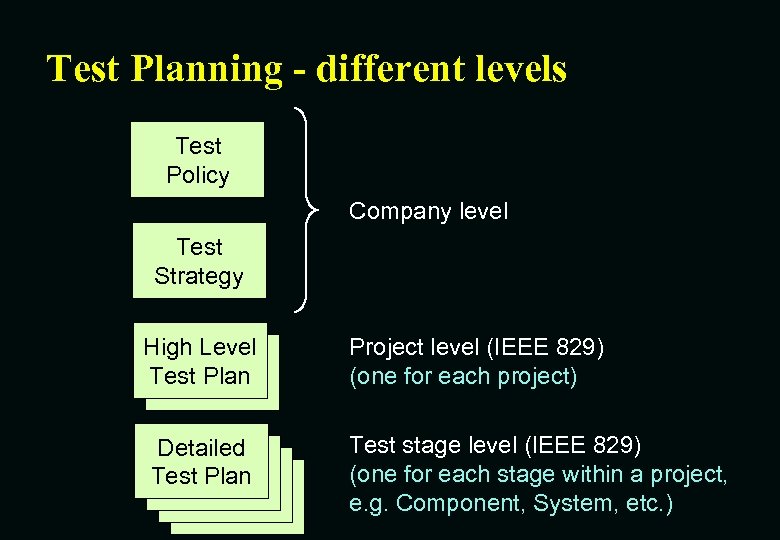 Test Planning - different levels

Test Policy

Test Strategy

Company level

High Level Test Plan

Project level (IEEE 829)
(one for each project)

Detailed Test Plan

Test stage level (IEEE 829)
(one for each stage within a project, e.g. Component, System, etc.)